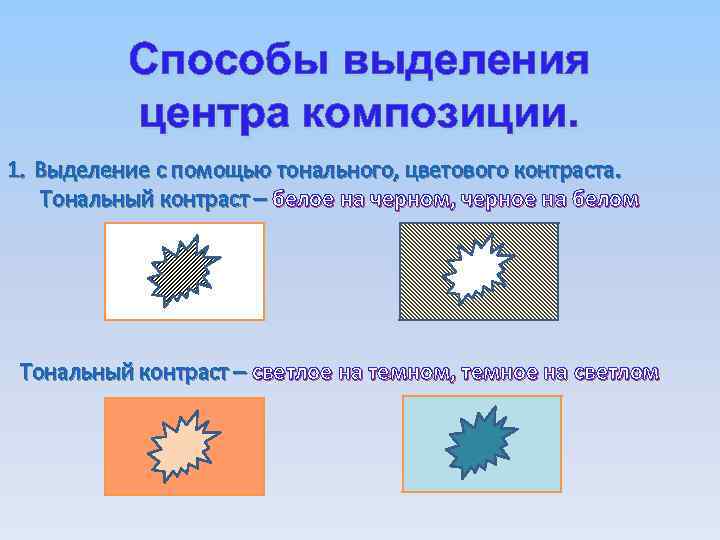 Способы выделения центра композиции.

1. Выделение с помощью тонального, цветового контраста.
Тональный контраст – белое на черном, черное на белом

Тональный контраст – светлое на темном, темное на светлом